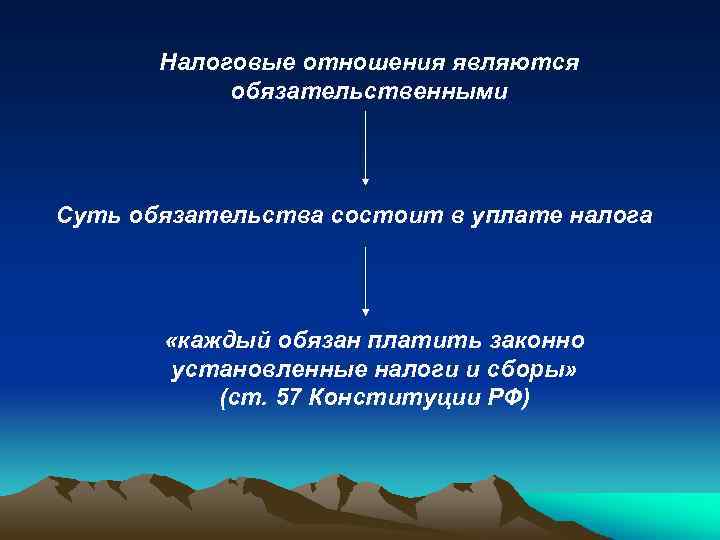 Налоговые отношения являются обязательственными

Суть обязательства состоит в уплате налога

«каждый обязан платить законно установленные налоги и сборы» (ст. 57 Конституции РФ)